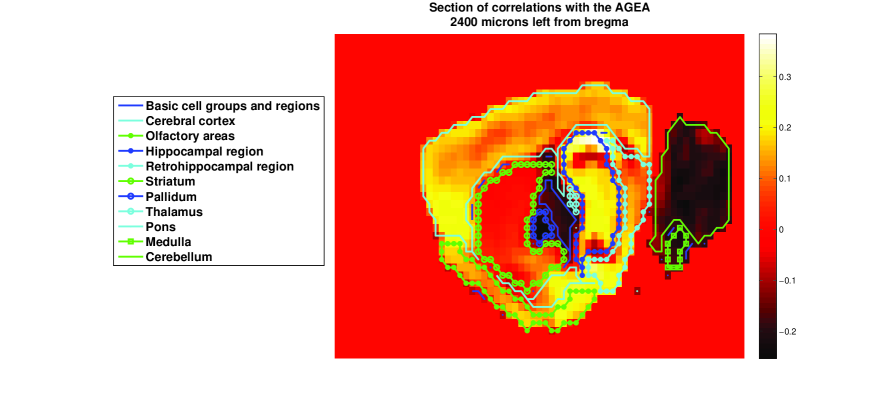 Section of correlations with the AGEA
2400 microns left from bregma

Basic cell groups and regions
Cerebral cortex
Olfactory areas
Hippocampal region
Retrohippocampal region
Striatum
Pallidum
Thalamus
Pons
Medulla
Cerebellum

0.3
0.2
0.1
0
−0.1
−0.2